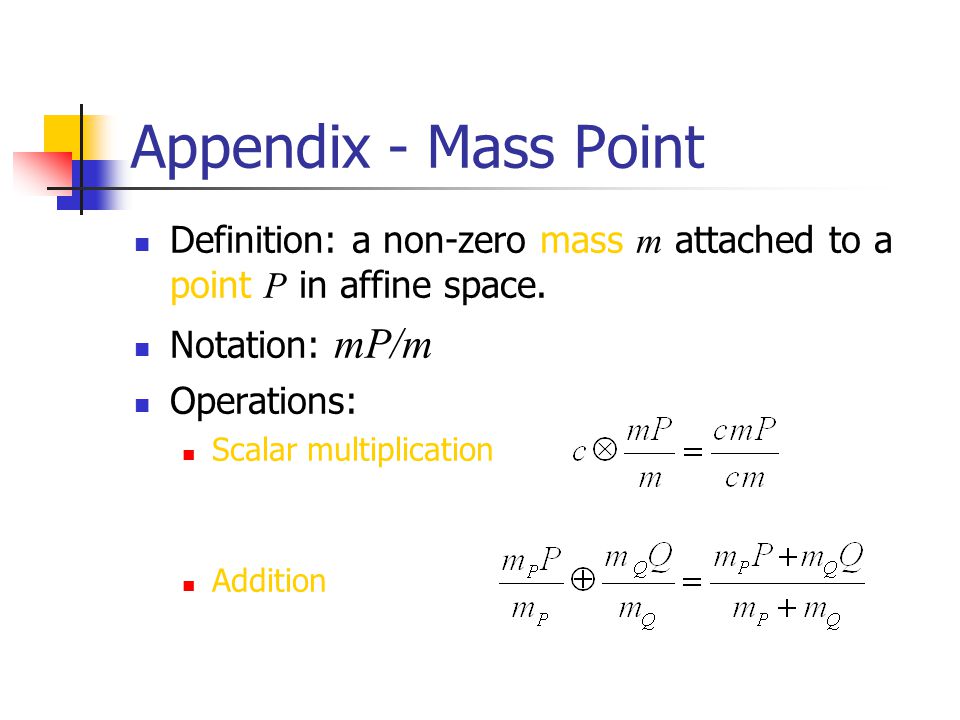 Appendix - Mass Point

Definition: a non-zero mass $m$ attached to a point $P$ in affine space.

Notation: $mP/m$

Operations:

Scalar multiplication $c \otimes \frac{mP}{m} = \frac{cmP}{cm}$

Addition $\frac{m_P P}{m_P} \oplus \frac{m_Q Q}{m_Q} = \frac{m_P P + m_Q Q}{m_P + m_Q}$